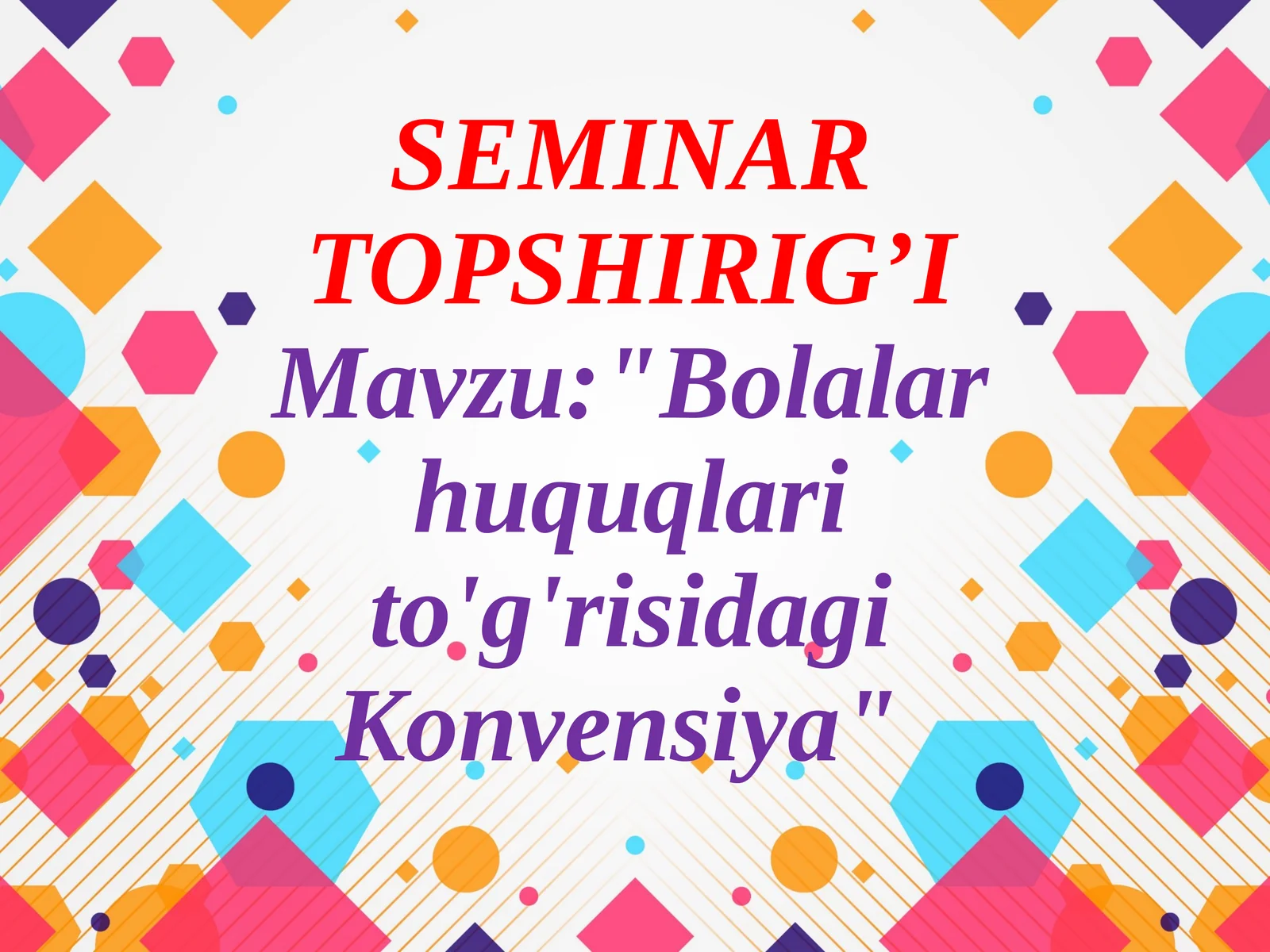 SEMINAR TOPSHIRIG’I

Mavzu:"Bolalar huquqlari to'g'risidagi Konvensiya"